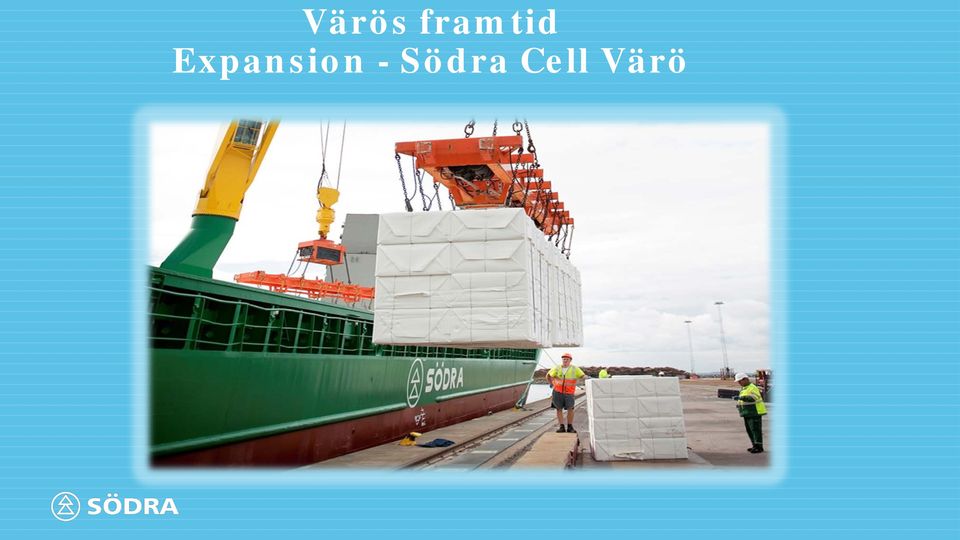 Värös framtid
Expansion - Södra Cell Värö

SÖDRA

SÖDRA